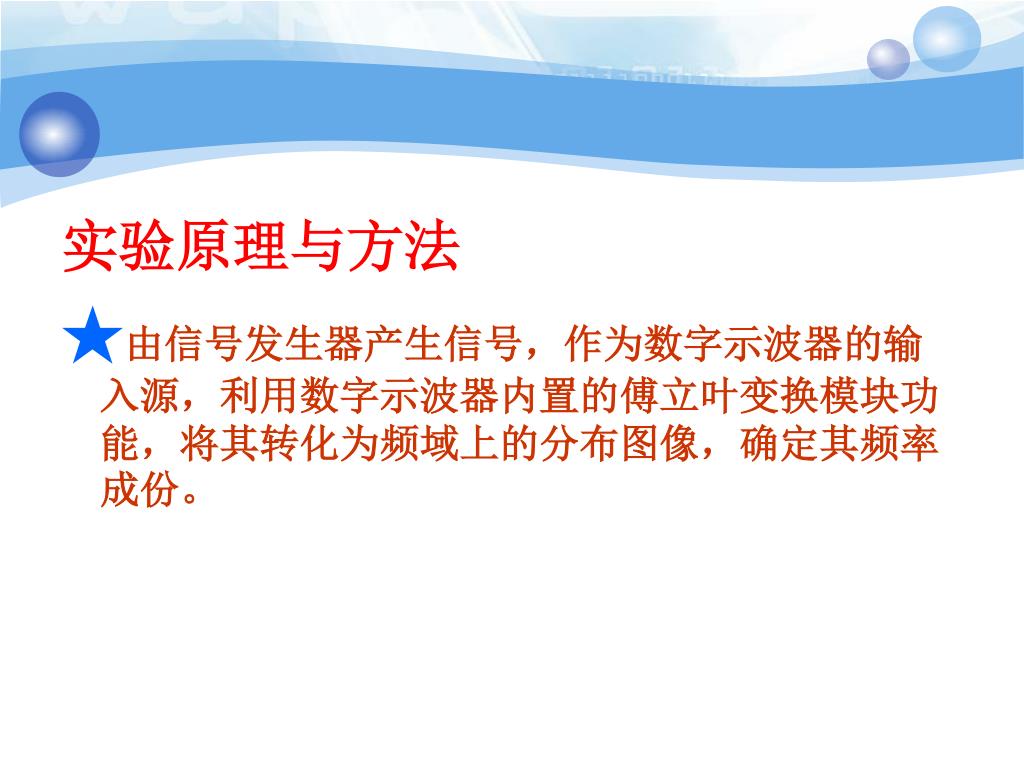 实验原理与方法

★由信号发生器产生信号，作为数字示波器的输入源，利用数字示波器内置的傅立叶变换模块功能，将其转化为频域上的分布图像，确定其频率成份。